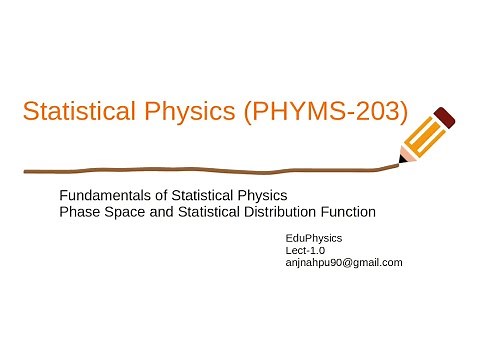 Statistical Physics (PHYMS-203)

Fundamentals of Statistical Physics
Phase Space and Statistical Distribution Function

EduPhysics
Lect-1.0
anjnahpu90@gmail.com